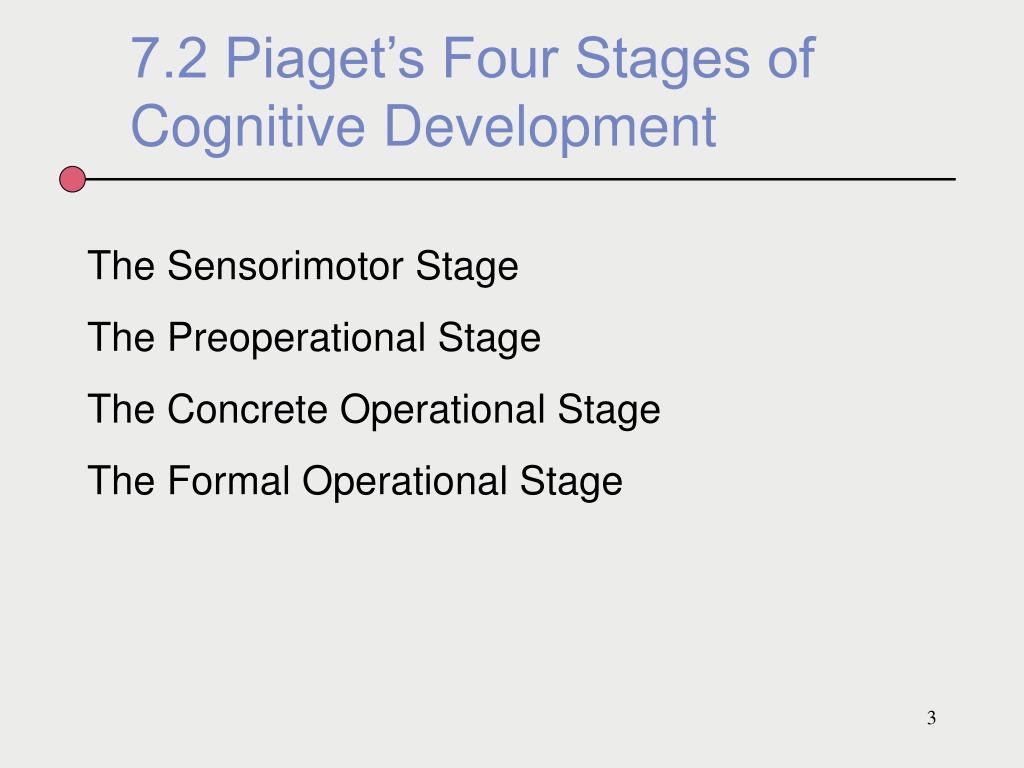 7.2 Piaget’s Four Stages of Cognitive Development

The Sensorimotor Stage

The Preoperational Stage

The Concrete Operational Stage

The Formal Operational Stage

3